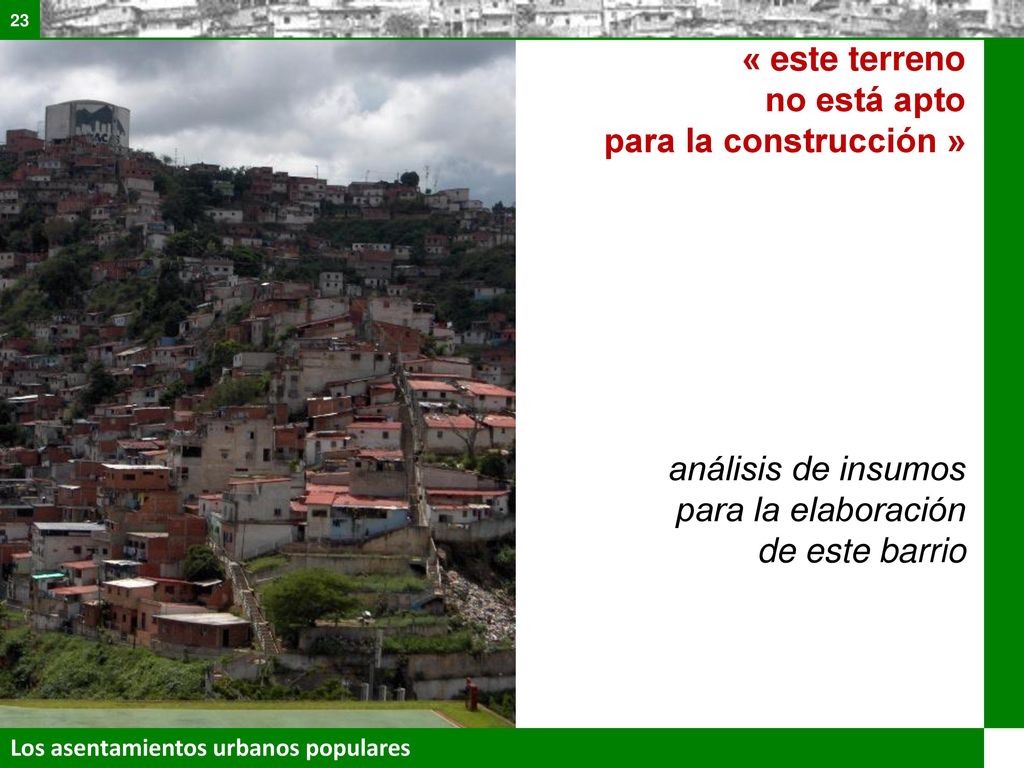 23

« este terreno no está apto para la construcción »

análisis de insumos para la elaboración de este barrio

Los asentamientos urbanos populares